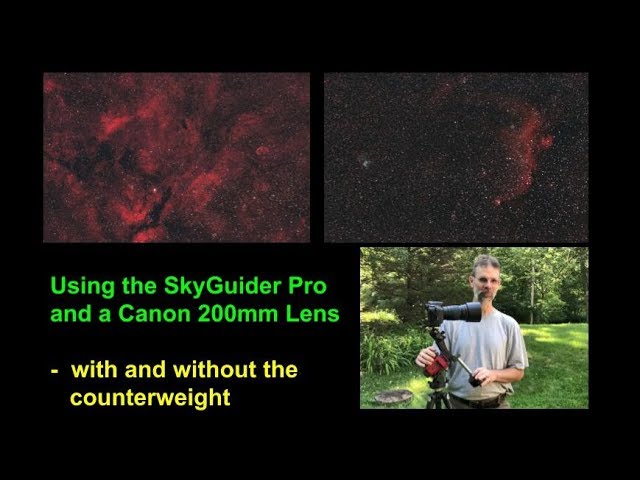 Using the SkyGuider Pro and a Canon 200mm Lens

- with and without the counterweight